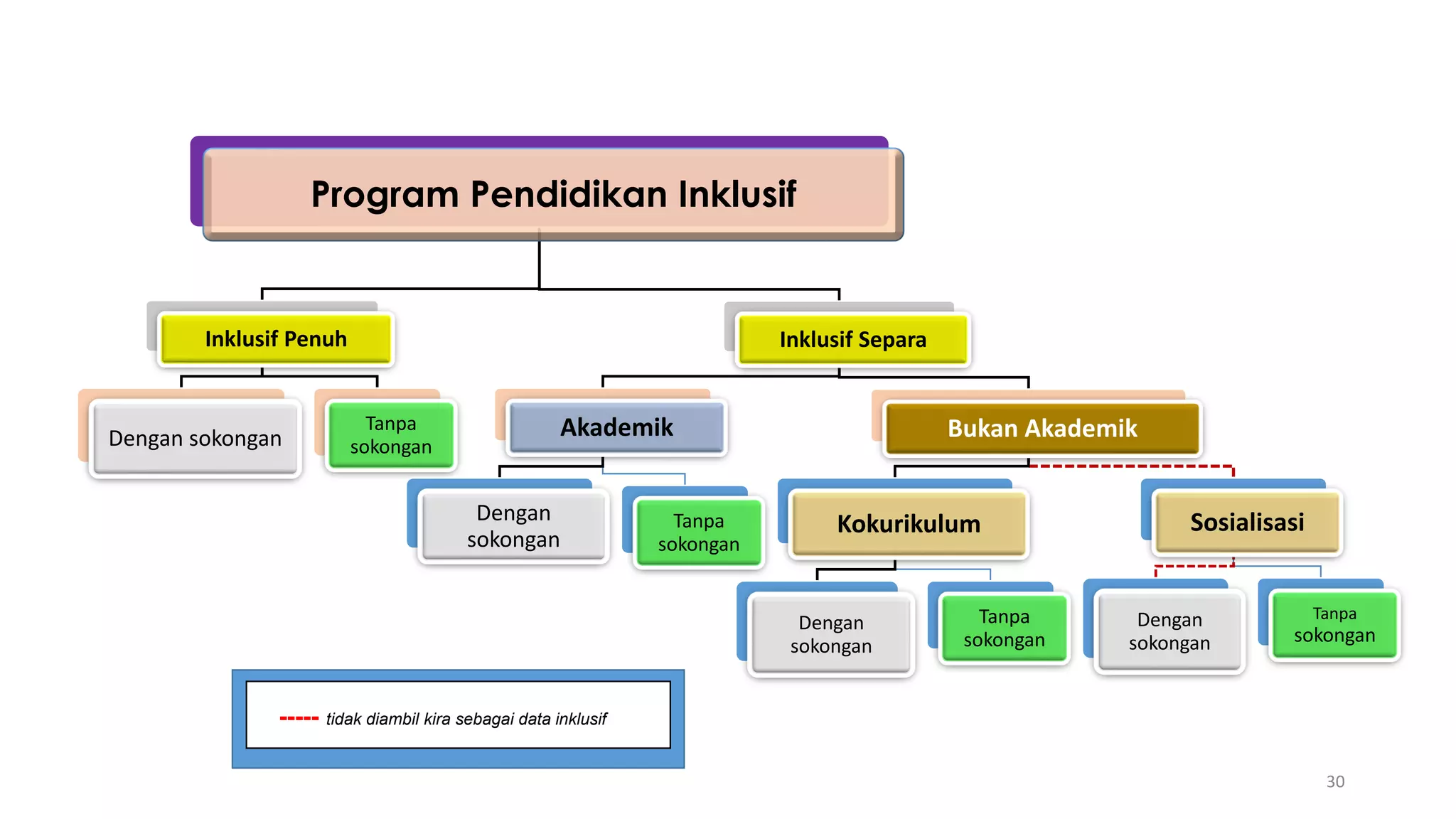 Program Pendidikan Inklusif

Inklusif Penuh

Inklusif Separa

Dengan sokongan

Tanpa sokongan

Akademik

Bukan Akademik

Dengan sokongan

Tanpa sokongan

Kokurikulum

Sosialisasi

Dengan sokongan

Tanpa sokongan

Dengan sokongan

Tanpa sokongan

----- tidak diambil kira sebagai data inklusif

30